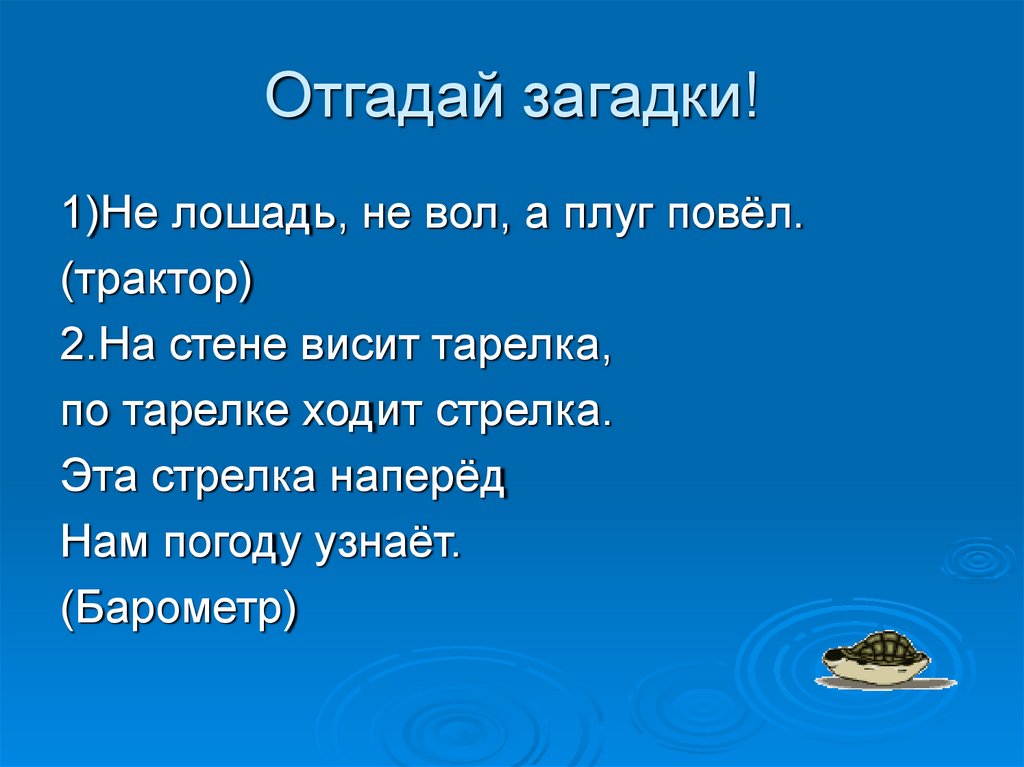 Отгадай загадки!

1)Не лошадь, не вол, а плуг повёл.
(трактор)
2.На стене висит тарелка,
по тарелке ходит стрелка.
Эта стрелка наперёд
Нам погоду узнаёт.
(Барометр)